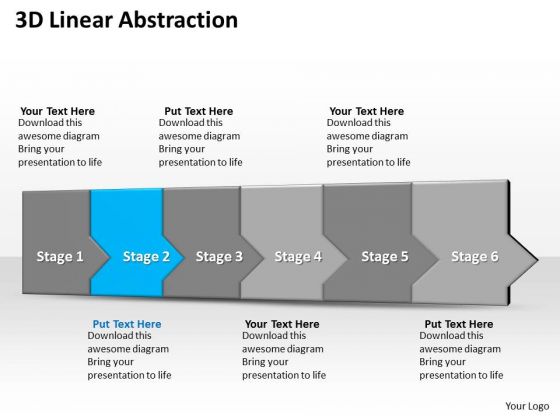 3D Linear Abstraction

Your Text Here
Download this awesome diagram Bring your presentation to life

Put Text Here
Download this awesome diagram Bring your presentation to life

Your Text Here
Download this awesome diagram Bring your presentation to life

Stage 1

Stage 2

Stage 3

Stage 4

Stage 5

Stage 6

Put Text Here
Download this awesome diagram Bring your presentation to life

Your Text Here
Download this awesome diagram Bring your presentation to life

Put Text Here
Download this awesome diagram Bring your presentation to life

Your Logo